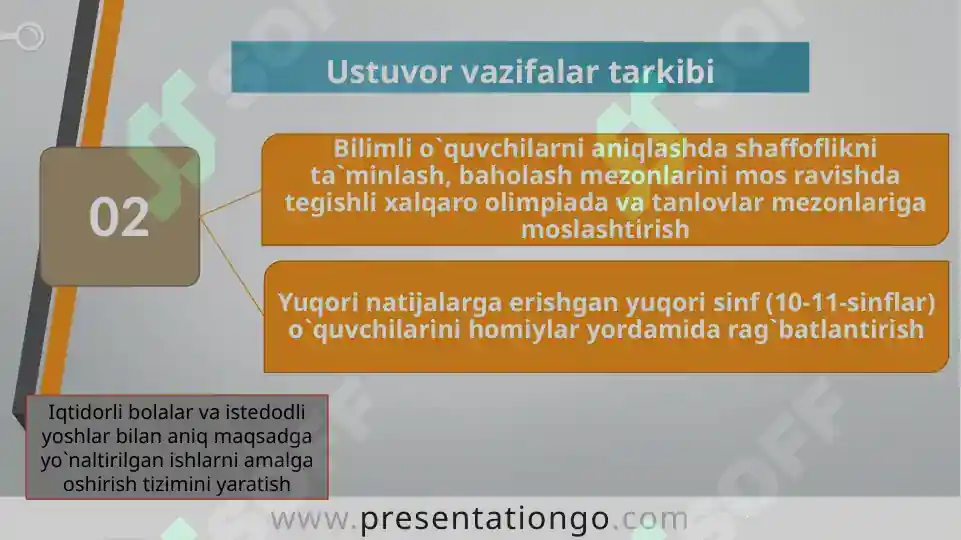 Ustuvor vazifalar tarkibi

02

Bilimli o`quvchilarni aniqlashda shaffoflikni ta`minlash, baholash mezonlarini mos ravishda tegishli xalqaro olimpiada va tanlovlar mezonlariga moslashtirish

Yuqori natijalarga erishgan yuqori sinf (10-11-sinflar) o`quvchilarini homiylar yordamida rag`batlantirish

Iqtidorli bolalar va istedodli yoshlar bilan aniq maqsadga yo`naltirilgan ishlarni amalga oshirish tizimini yaratish

www.presentationgo.com